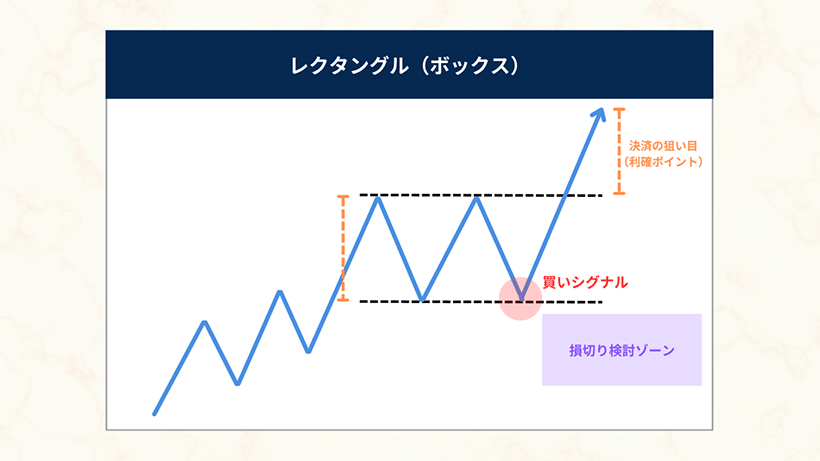 レクタングル（ボックス）

決済の狙い目
（利確ポイント）

買いシグナル

損切り検討ゾーン